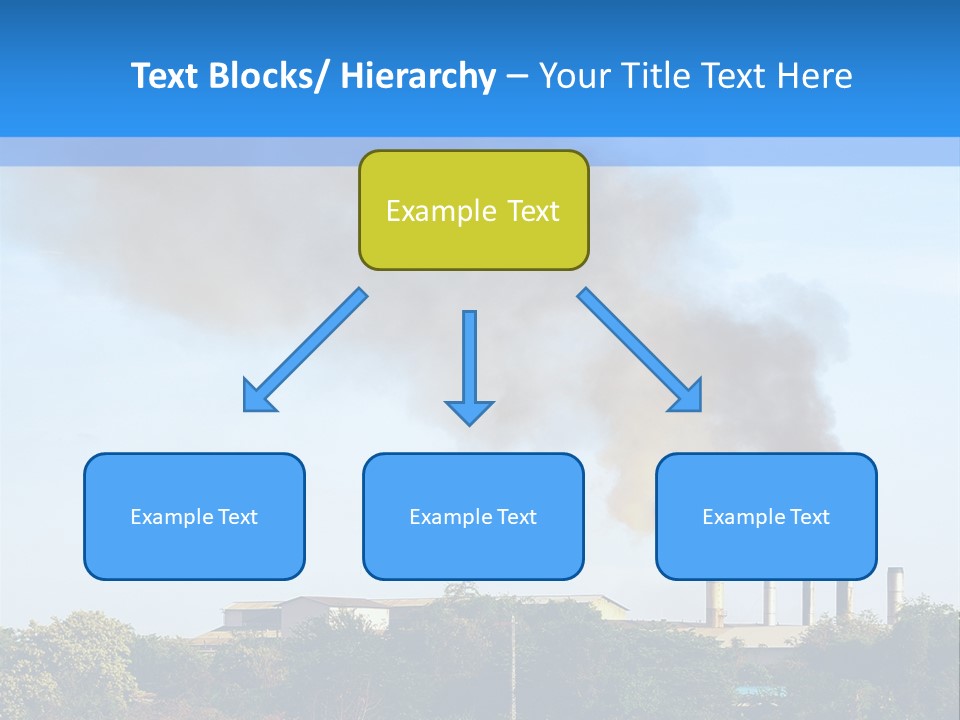 Text Blocks/ Hierarchy – Your Title Text Here

Example Text

Example Text

Example Text

Example Text